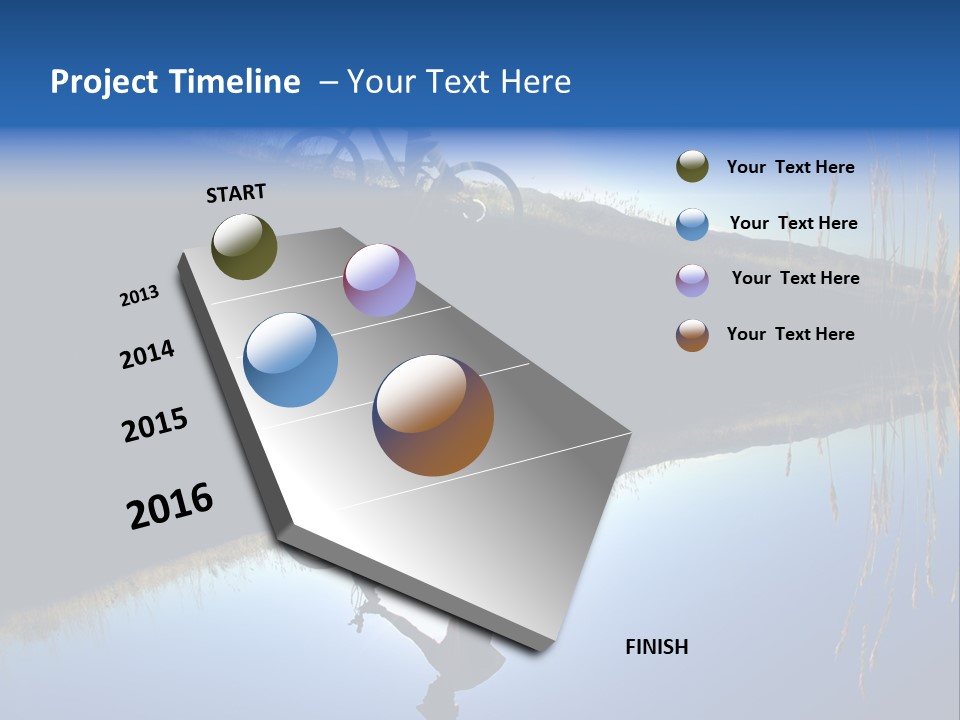 Project Timeline – Your Text Here

START

2013

2014

2015

2016

FINISH

Your Text Here

Your Text Here

Your Text Here

Your Text Here